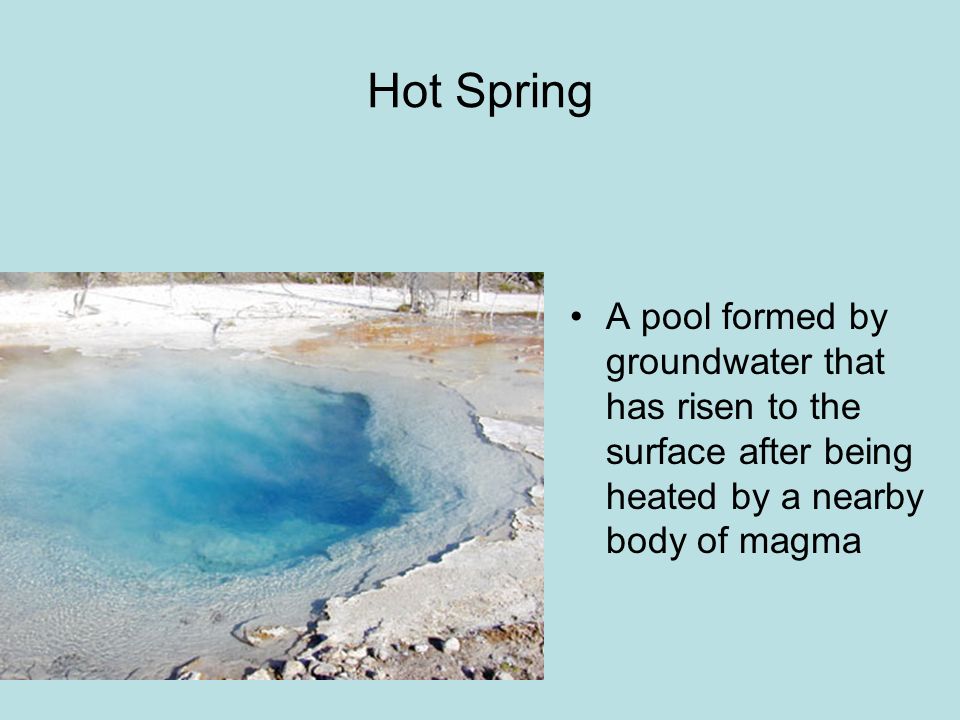 Hot Spring

• A pool formed by groundwater that has risen to the surface after being heated by a nearby body of magma